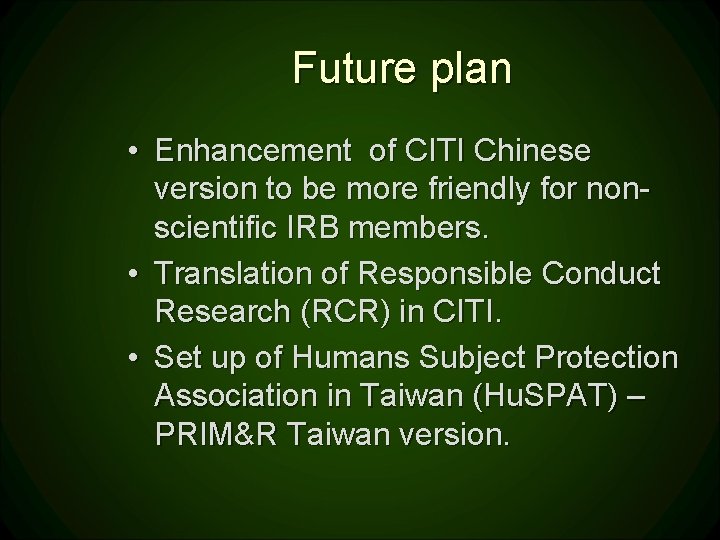 Future plan

• Enhancement of CITI Chinese version to be more friendly for non-scientific IRB members.
• Translation of Responsible Conduct Research (RCR) in CITI.
• Set up of Humans Subject Protection Association in Taiwan (HuSPAT) – PRIM&R Taiwan version.